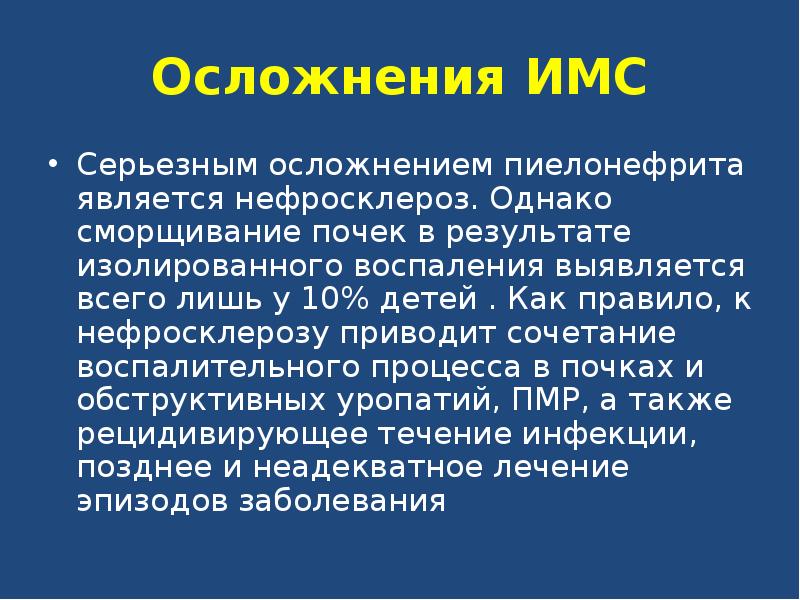 Осложнения ИМС

• Серьезным осложнением пиелонефрита является нефросклероз. Однако сморщивание почек в результате изолированного воспаления выявляется всего лишь у 10% детей . Как правило, к нефросклерозу приводит сочетание воспалительного процесса в почках и обструктивных уропатий, ПМР, а также рецидивирующее течение инфекции, позднее и неадекватное лечение эпизодов заболевания